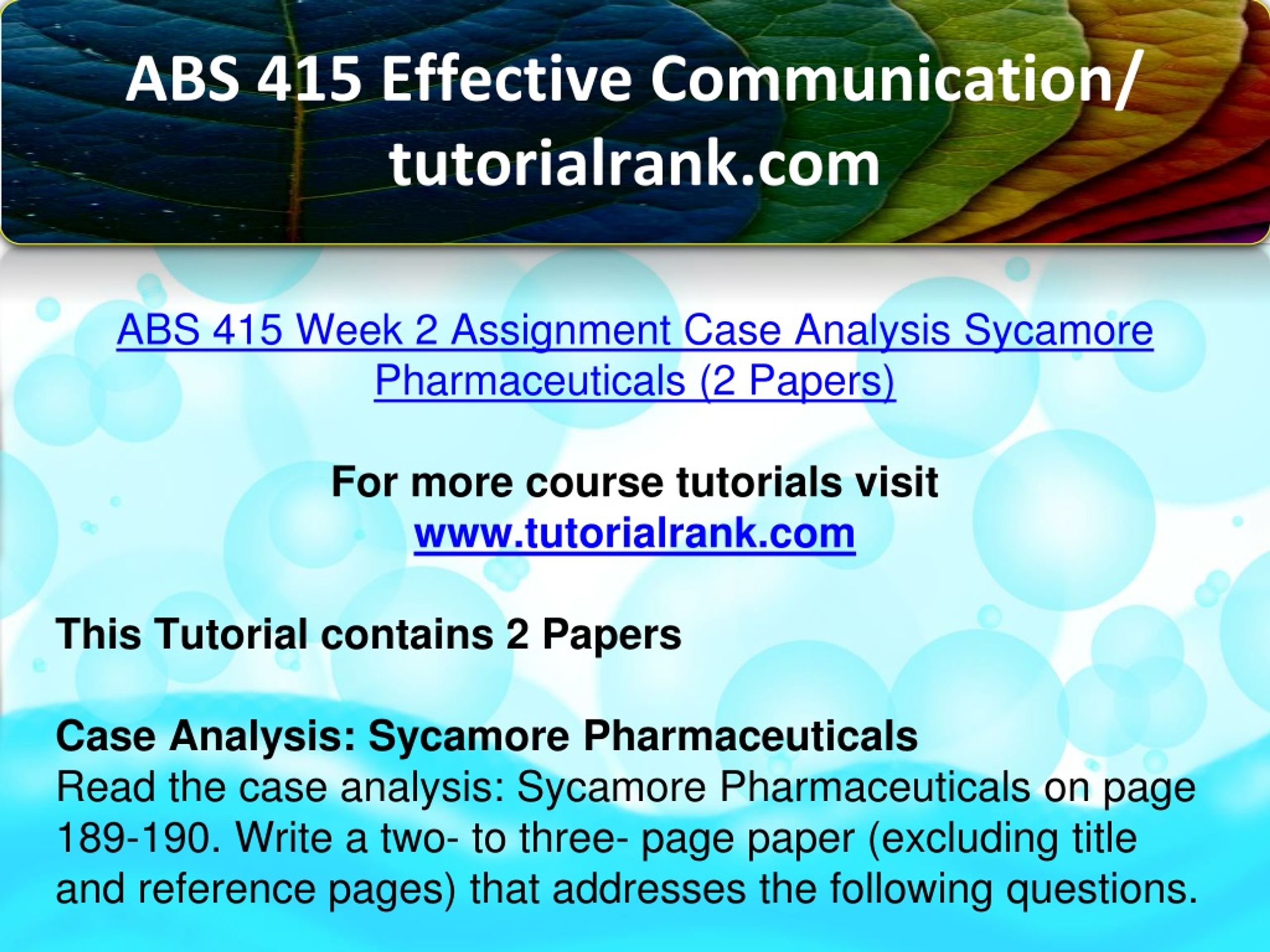 ABS 415 Effective Communication/ tutorialrank.com

ABS 415 Week 2 Assignment Case Analysis Sycamore Pharmaceuticals (2 Papers)

For more course tutorials visit
www.tutorialrank.com

This Tutorial contains 2 Papers

Case Analysis: Sycamore Pharmaceuticals
Read the case analysis: Sycamore Pharmaceuticals on page 189-190. Write a two- to three- page paper (excluding title and reference pages) that addresses the following questions.